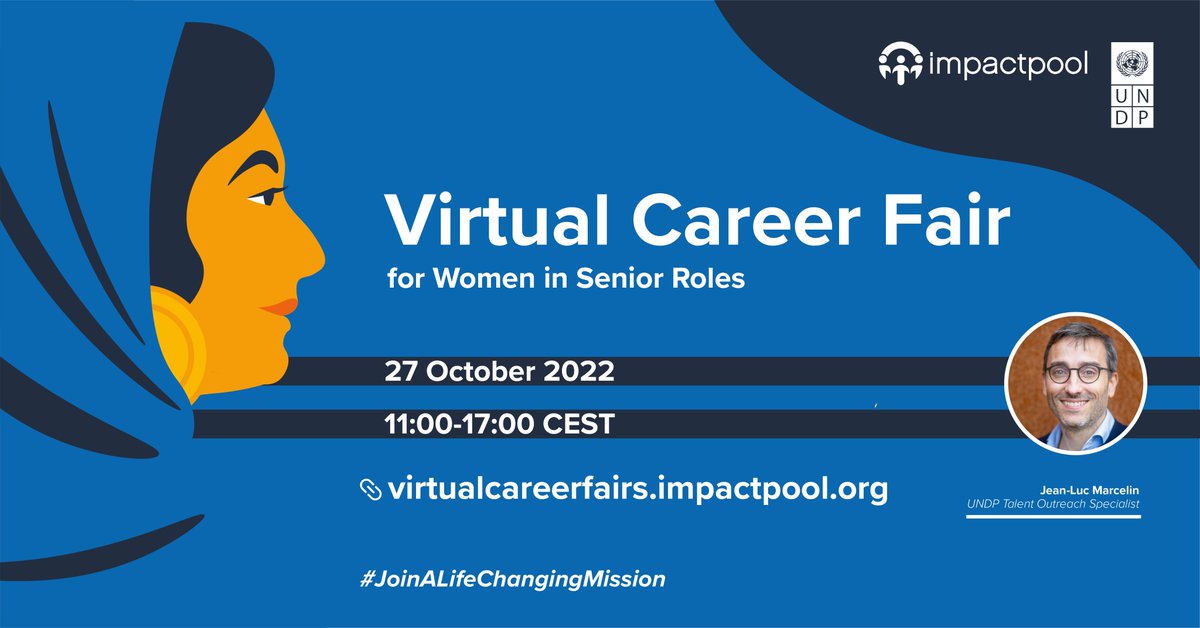 impactpool

U N
D P

Virtual Career Fair
for Women in Senior Roles

27 October 2022

11:00-17:00 CEST

virtualcareerfairs.impactpool.org

Jean-Luc Marcelin
UNDP Talent Outreach Specialist

#JoinALifeChangingMission